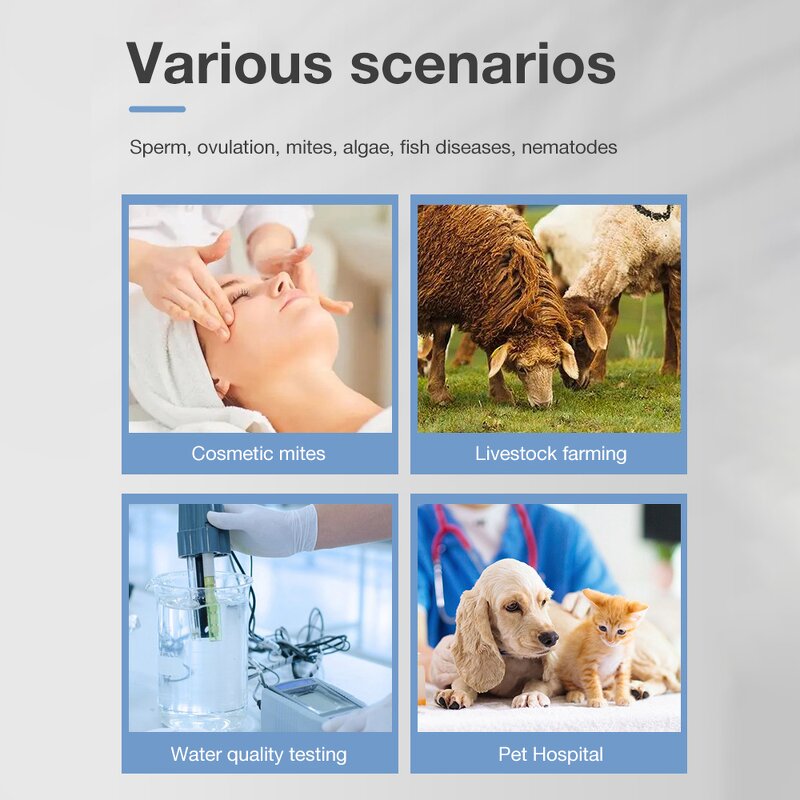 Various scenarios

Sperm, ovulation, mites, algae, fish diseases, nematodes

Cosmetic mites

Livestock farming

Water quality testing

Pet Hospital